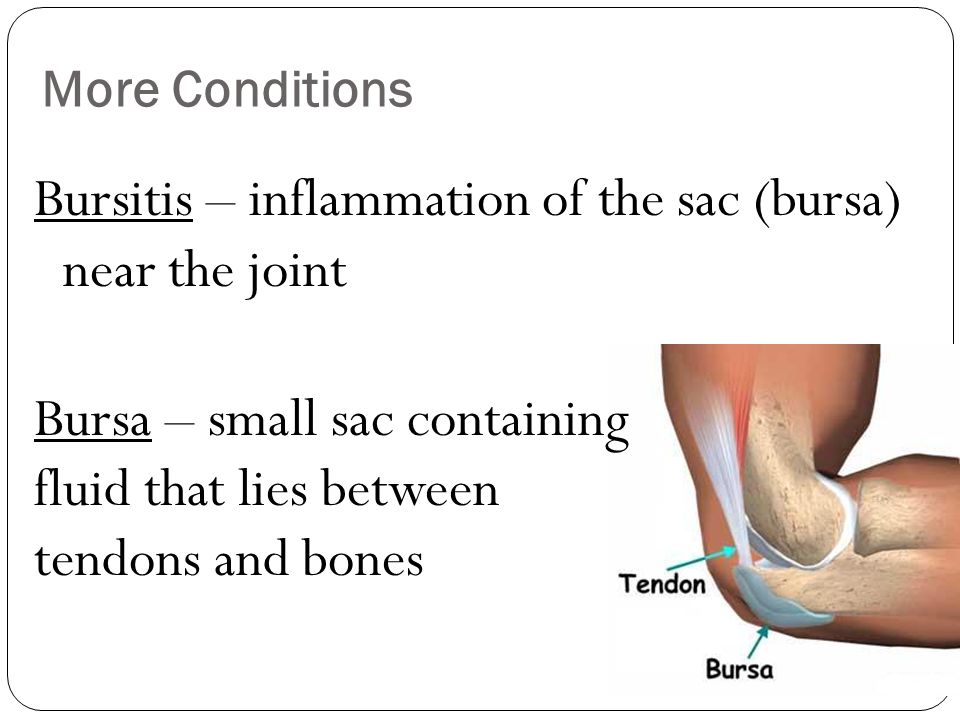 More Conditions

Bursitis – inflammation of the sac (bursa) near the joint

Bursa – small sac containing fluid that lies between tendons and bones

Tendon

Bursa